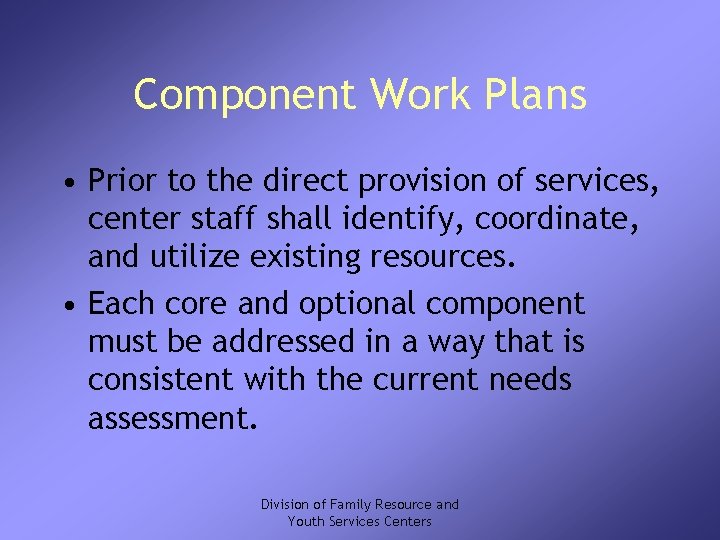 Component Work Plans

• Prior to the direct provision of services, center staff shall identify, coordinate, and utilize existing resources.

• Each core and optional component must be addressed in a way that is consistent with the current needs assessment.

Division of Family Resource and Youth Services Centers